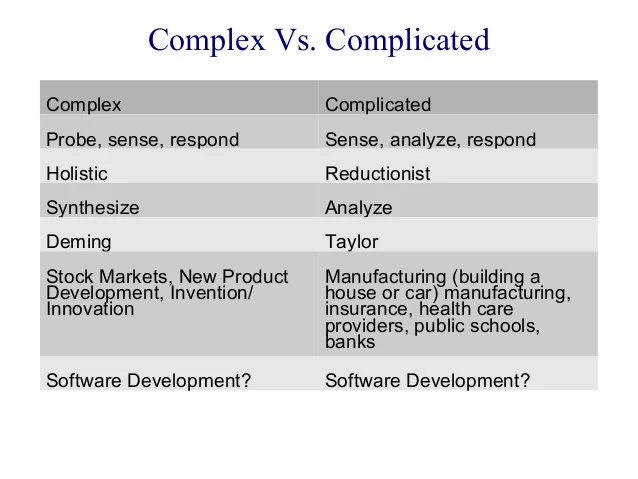 Complex Vs. Complicated

| Complex | Complicated |
|---|---|
| Probe, sense, respond | Sense, analyze, respond |
| Holistic | Reductionist |
| Synthesize | Analyze |
| Deming | Taylor |
| Stock Markets, New Product Development, Invention/ Innovation | Manufacturing (building a house or car) manufacturing, insurance, health care providers, public schools, banks |
| Software Development? | Software Development? |